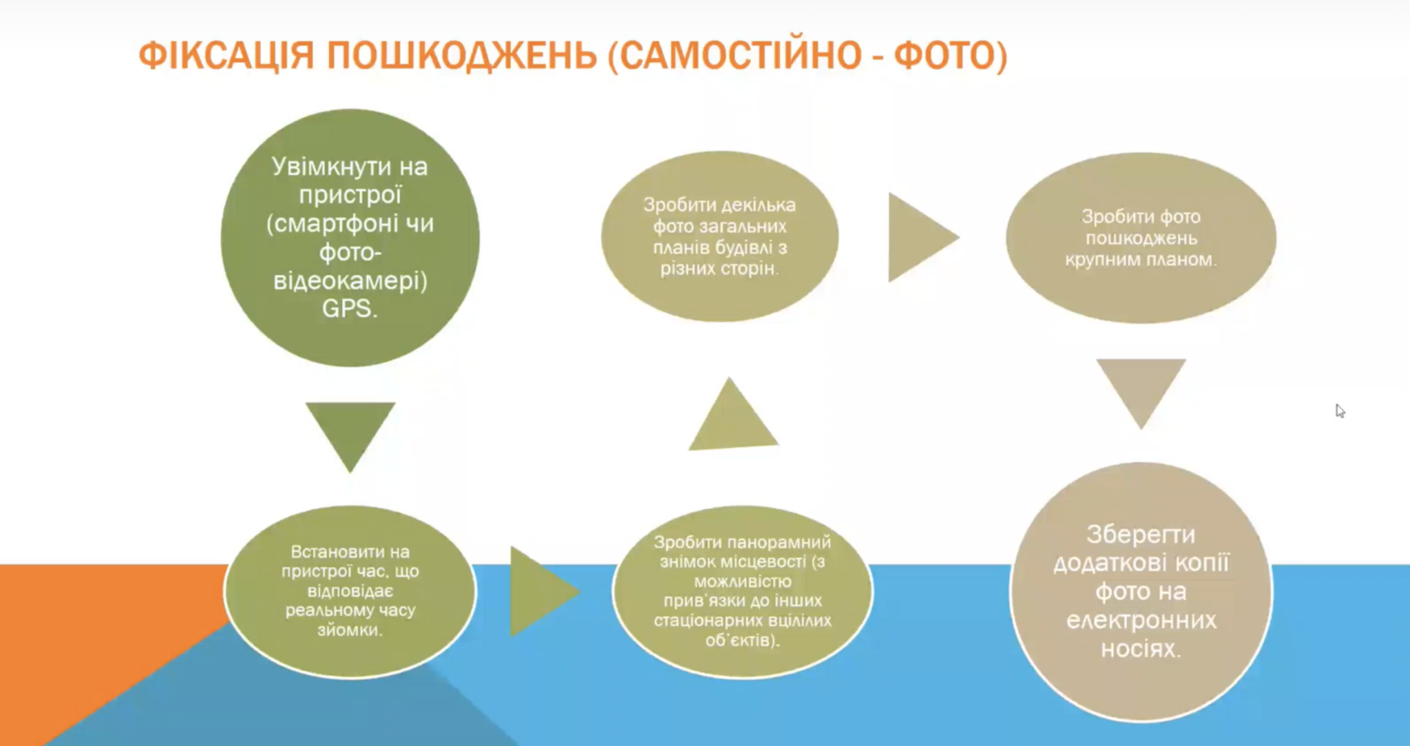 ФІКСАЦІЯ ПОШКОДЖЕНЬ (САМОСТІЙНО - ФОТО)

Увімкнути на пристрої (смартфоні чи фото-відеокамері) GPS.

Встановити на пристрої час, що відповідає реальному часу зйомки.

Зробити панорамний знімок місцевості (з можливістю прив'язки до інших стаціонарних вцілілих об'єктів).

Зробити декілька фото загальних планів будівлі з різних сторін.

Зробити фото пошкоджень крупним планом.

Зберегти додаткові копії фото на електронних носіях.